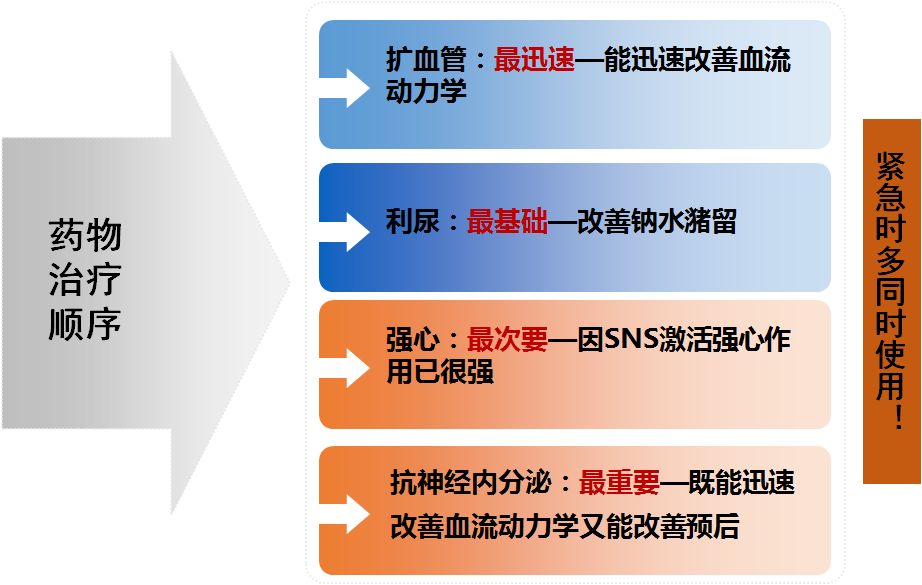 药物治疗顺序

扩血管：最迅速—能迅速改善血流动力学

利尿：最基础—改善钠水潴留

强心：最次要—因SNS激活强心作用已很强

抗神经内分泌：最重要—既能迅速改善血流动力学又能改善预后

紧急时多同时使用！